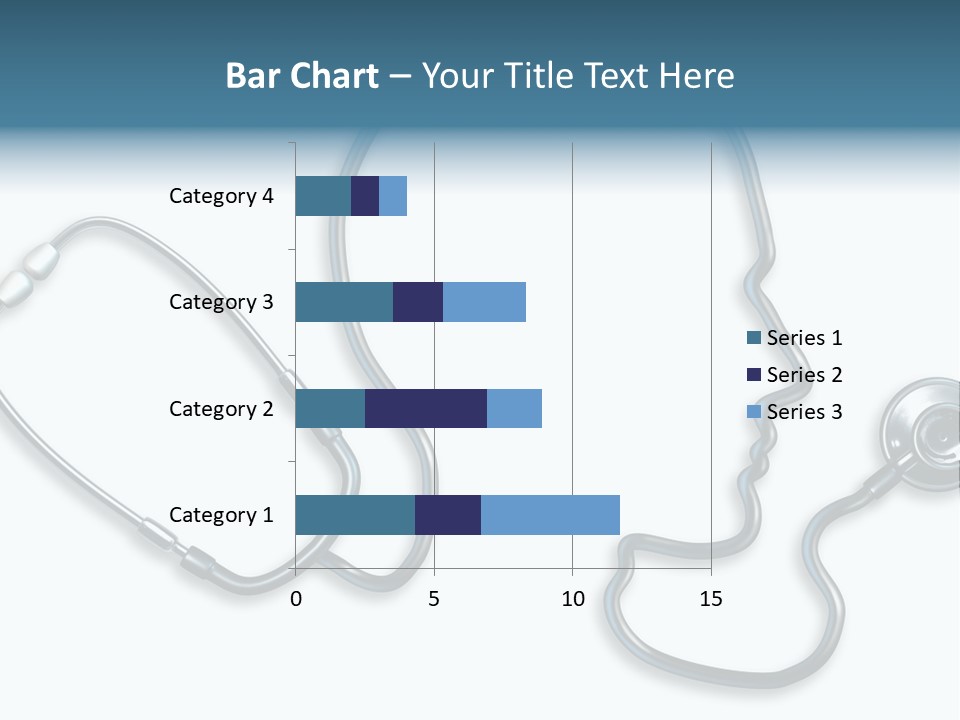 Bar Chart – Your Title Text Here

Category 4
Category 3
Category 2
Category 1

0
5
10
15

Series 1
Series 2
Series 3